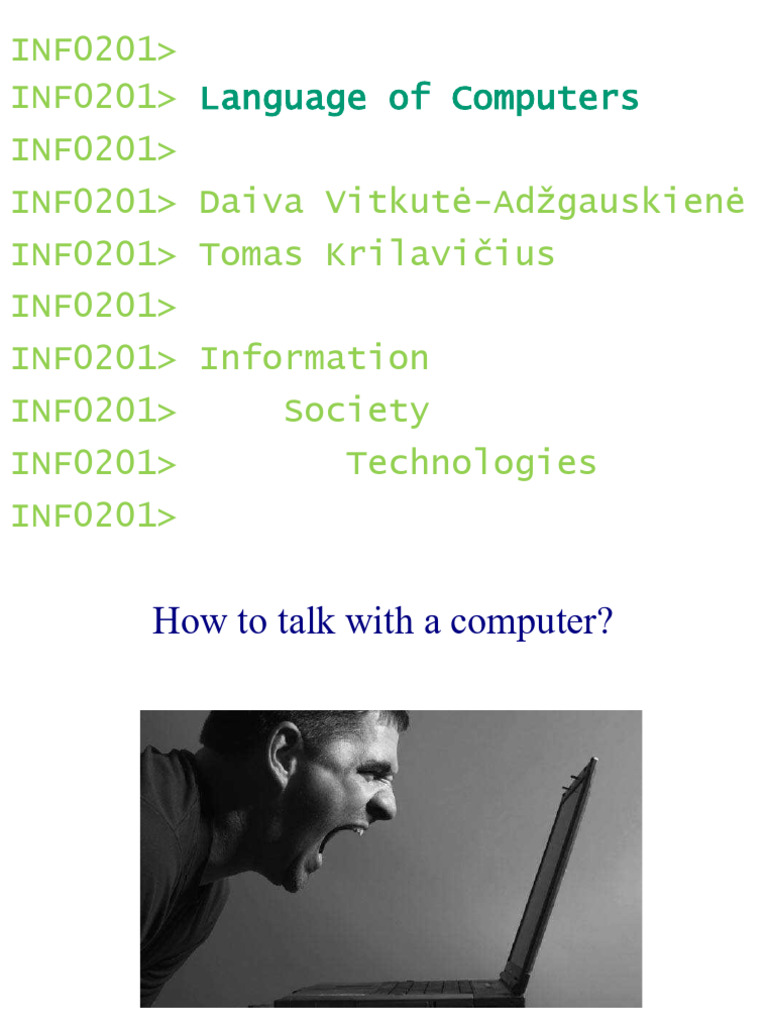 INF0201>
INF0201> Language of Computers
INF0201>
INF0201> Daiva Vitkutė-Adžgauskienė
INF0201> Tomas Krilavičius
INF0201>
INF0201> Information
INF0201> Society
INF0201> Technologies
INF0201>

How to talk with a computer?